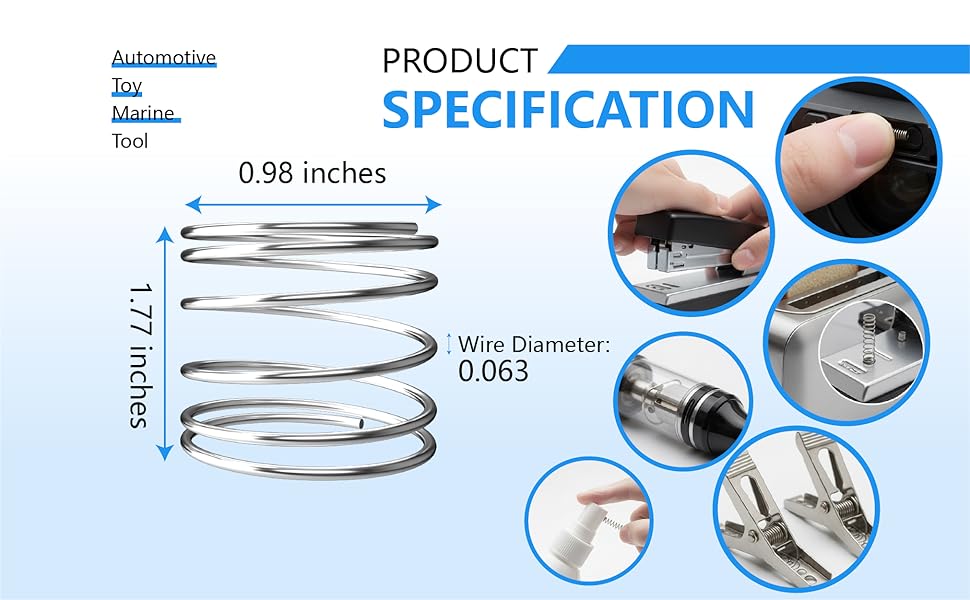 Automotive
Toy
Marine
Tool

PRODUCT
SPECIFICATION

0.98 inches

1.77 inches

Wire Diameter:
0.063